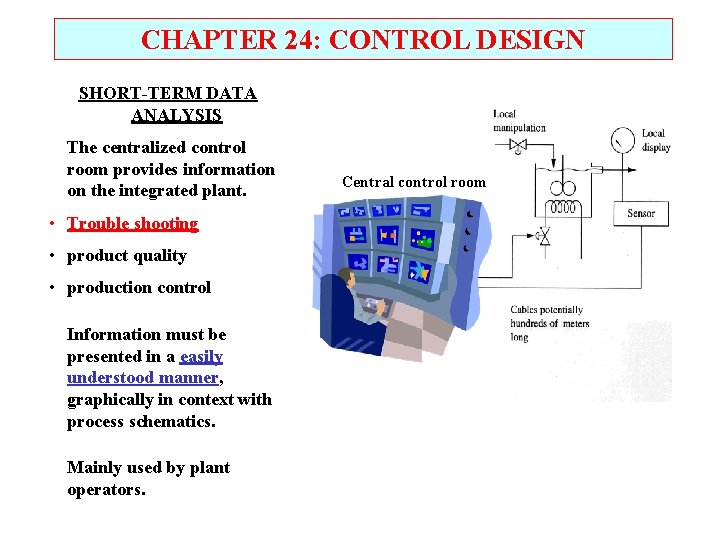 CHAPTER 24: CONTROL DESIGN

SHORT-TERM DATA ANALYSIS

The centralized control room provides information on the integrated plant.

• Trouble shooting
• product quality
• production control

Information must be presented in a easily understood manner, graphically in context with process schematics.

Mainly used by plant operators.

Central control room

Local manipulation

Local display

Sensor

Cables potentially hundreds of meters long